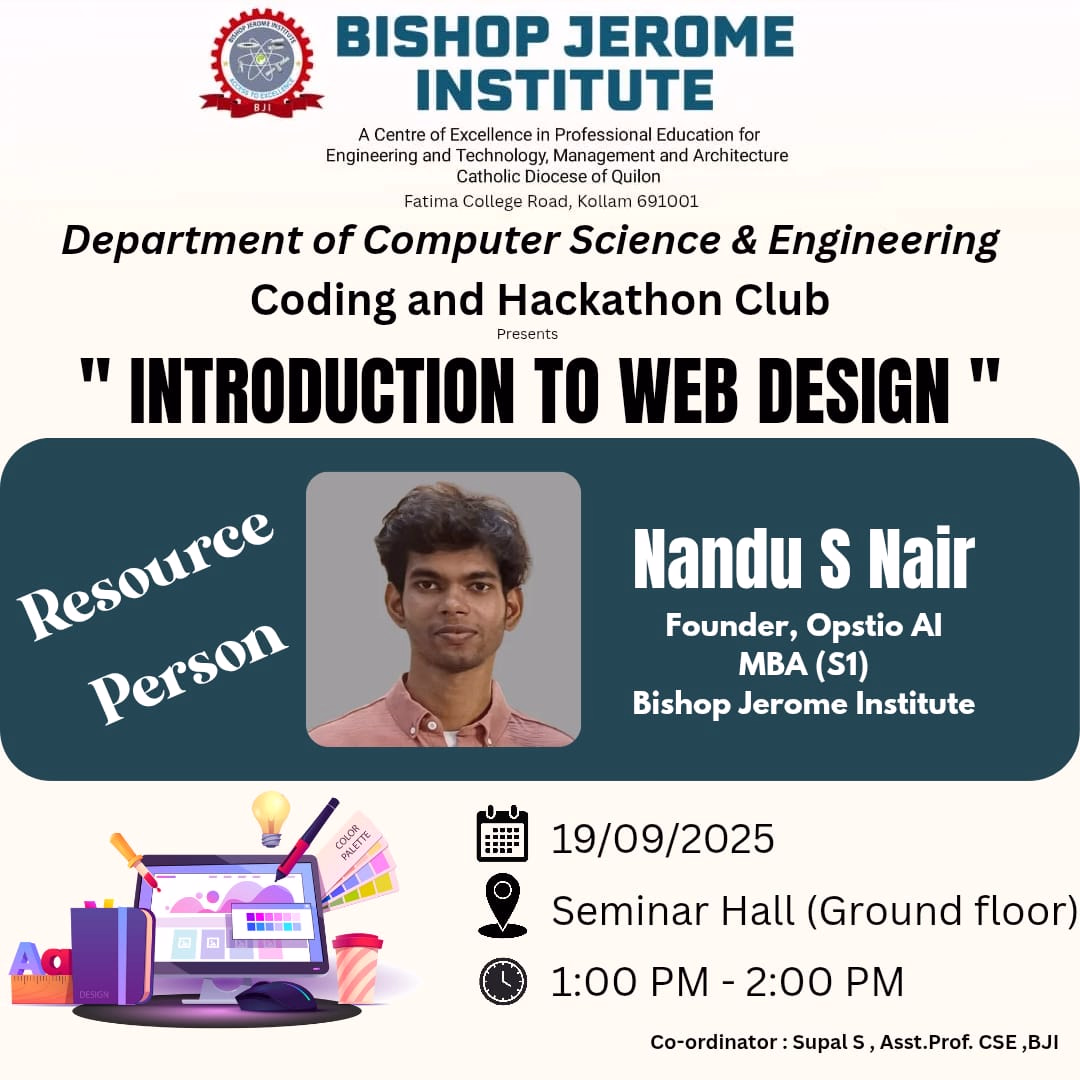 BISHOP JEROME INSTITUTE
ACCESS TO EXCELLENCE
BJI

BISHOP JEROME INSTITUTE

A Centre of Excellence in Professional Education for Engineering and Technology, Management and Architecture
Catholic Diocese of Quilon
Fatima College Road, Kollam 691001

Department of Computer Science & Engineering
Coding and Hackathon Club
Presents
" INTRODUCTION TO WEB DESIGN "

Resource Person

Nandu S Nair
Founder, Opstio AI
MBA (S1)
Bishop Jerome Institute

COLOR PALETTE
DESIGN

19/09/2025
Seminar Hall (Ground floor)
1:00 PM - 2:00 PM

Co-ordinator : Supal S , Asst.Prof. CSE ,BJI